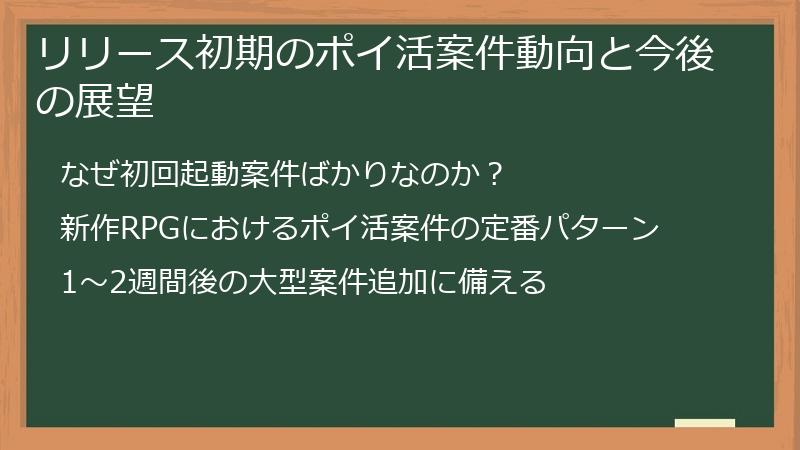 リリース初期のポイ活案件動向と今後の展望

なぜ初回起動案件ばかりなのか？

新作RPGにおけるポイ活案件の定番パターン

1～2週間後の大型案件追加に備える